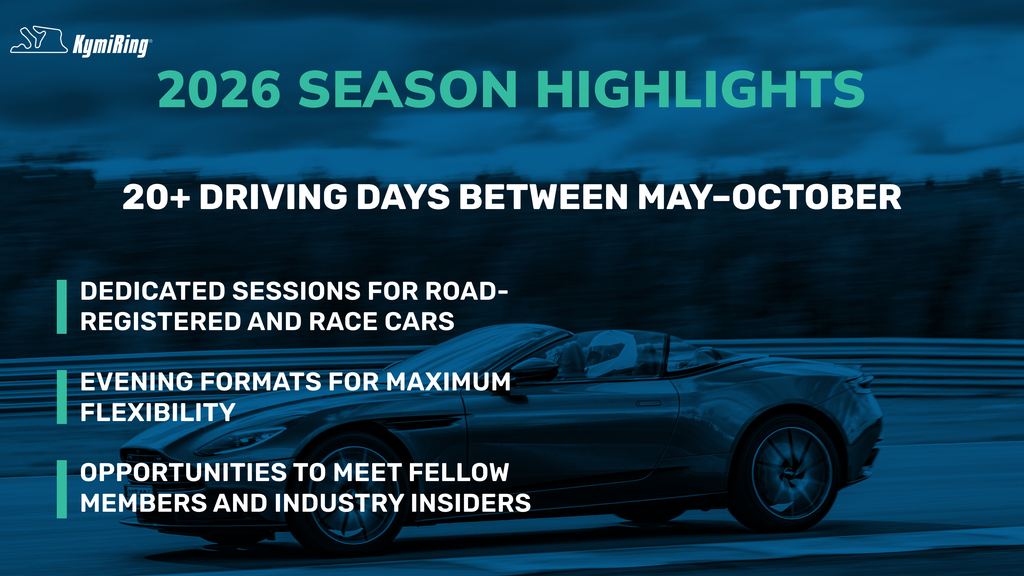 KymiRing

2026 SEASON HIGHLIGHTS

20+ DRIVING DAYS BETWEEN MAY–OCTOBER

DEDICATED SESSIONS FOR ROAD-REGISTERED AND RACE CARS

EVENING FORMATS FOR MAXIMUM FLEXIBILITY

OPPORTUNITIES TO MEET FELLOW MEMBERS AND INDUSTRY INSIDERS